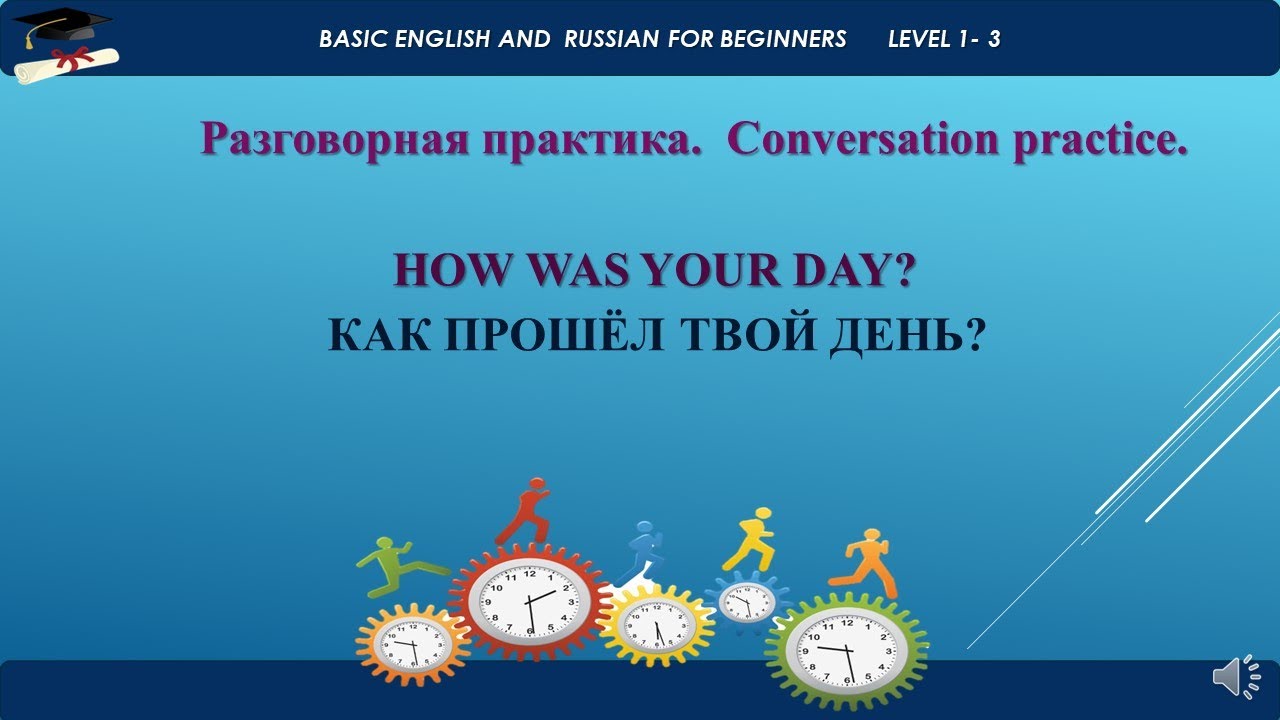 BASIC ENGLISH AND RUSSIAN FOR BEGINNERS LEVEL 1- 3

Разговорная практика. Conversation practice.

HOW WAS YOUR DAY?
КАК ПРОШЁЛ ТВОЙ ДЕНЬ?